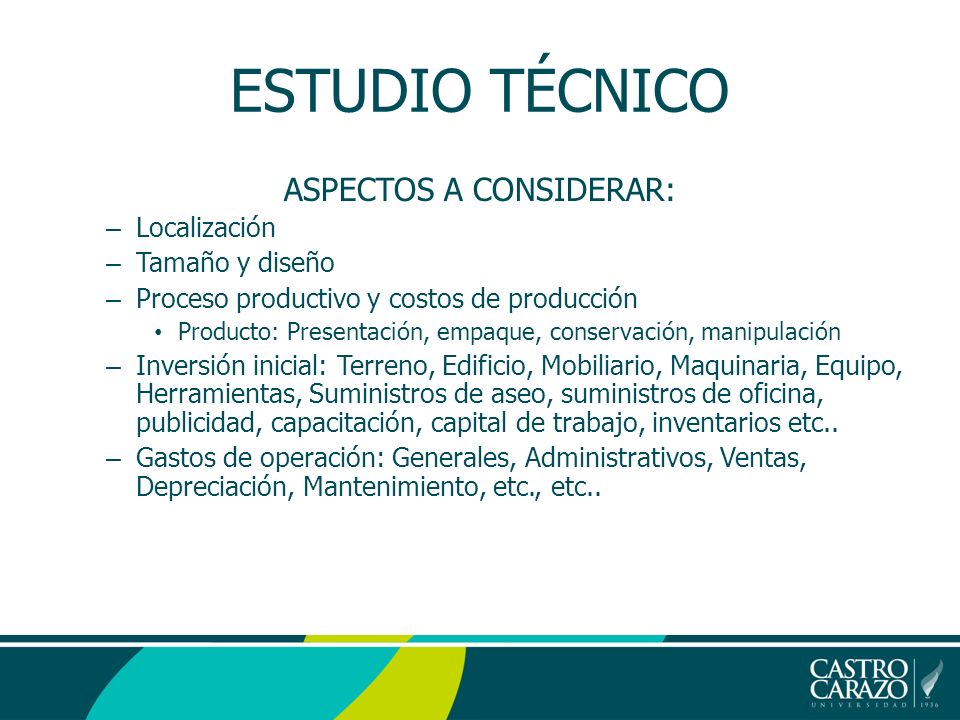 ESTUDIO TÉCNICO

ASPECTOS A CONSIDERAR:

– Localización
– Tamaño y diseño
– Proceso productivo y costos de producción
• Producto: Presentación, empaque, conservación, manipulación
– Inversión inicial: Terreno, Edificio, Mobiliario, Maquinaria, Equipo, Herramientas, Suministros de aseo, suministros de oficina, publicidad, capacitación, capital de trabajo, inventarios etc..
– Gastos de operación: Generales, Administrativos, Ventas, Depreciación, Mantenimiento, etc., etc..

CASTRO CARAZO
UNIVERSIDAD 1936